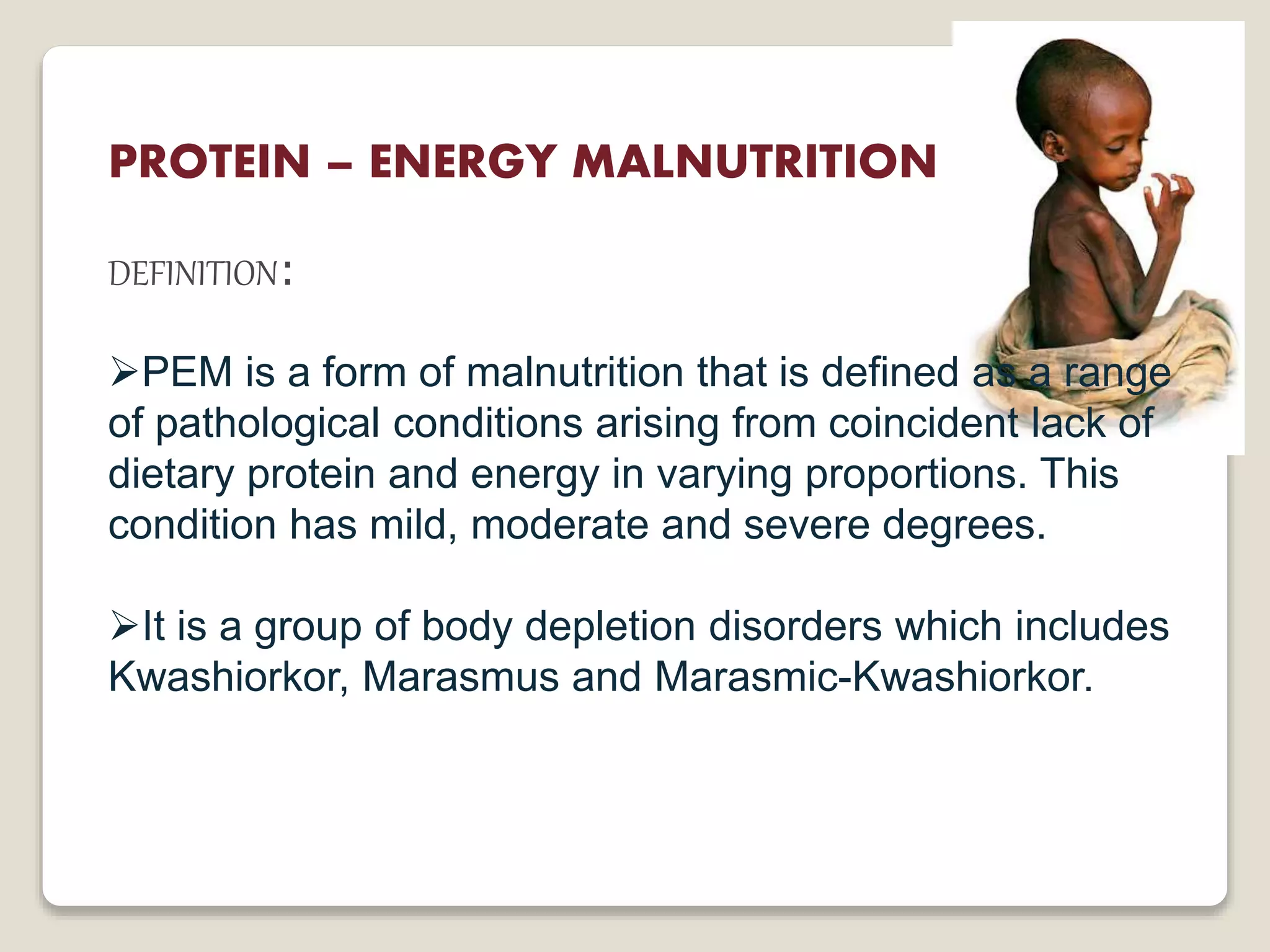 PROTEIN – ENERGY MALNUTRITION

DEFINITION:

➢PEM is a form of malnutrition that is defined as a range of pathological conditions arising from coincident lack of dietary protein and energy in varying proportions. This condition has mild, moderate and severe degrees.

➢It is a group of body depletion disorders which includes Kwashiorkor, Marasmus and Marasmic-Kwashiorkor.